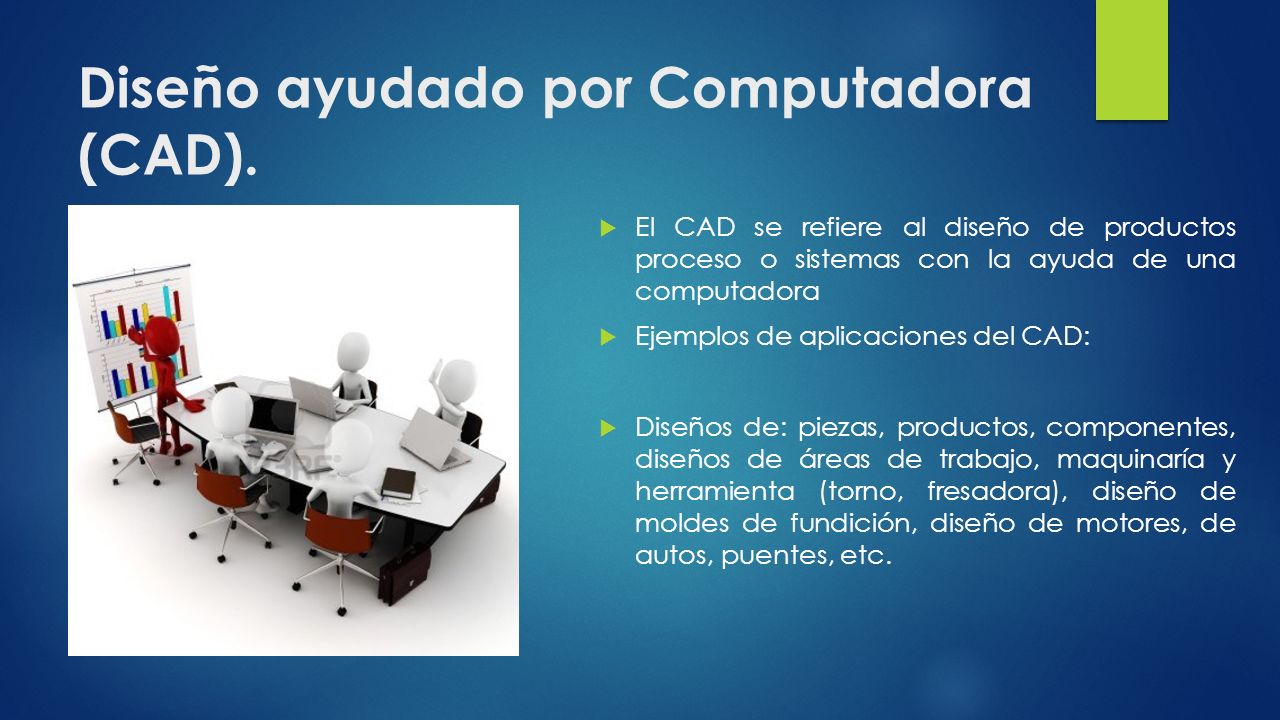 Diseño ayudado por Computadora (CAD).

El CAD se refiere al diseño de productos proceso o sistemas con la ayuda de una computadora

Ejemplos de aplicaciones del CAD:

Diseños de: piezas, productos, componentes, diseños de áreas de trabajo, maquinaría y herramienta (torno, fresadora), diseño de moldes de fundición, diseño de motores, de autos, puentes, etc.